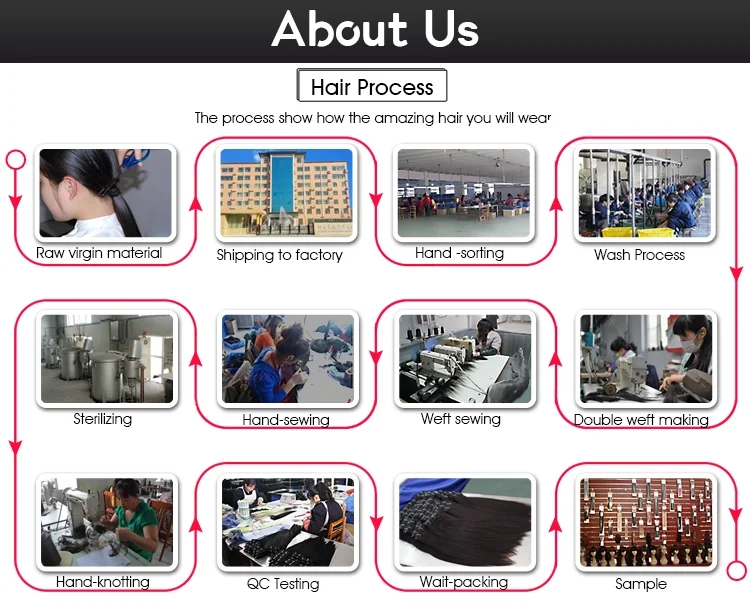 About Us

Hair Process

The process show how the amazing hair you will wear

Raw virgin material

Shipping to factory

Hand -sorting

Wash Process

Sterilizing

Hand-sewing

Weft sewing

Double weft making

Hand-knotting

QC Testing

Wait-packing

Sample